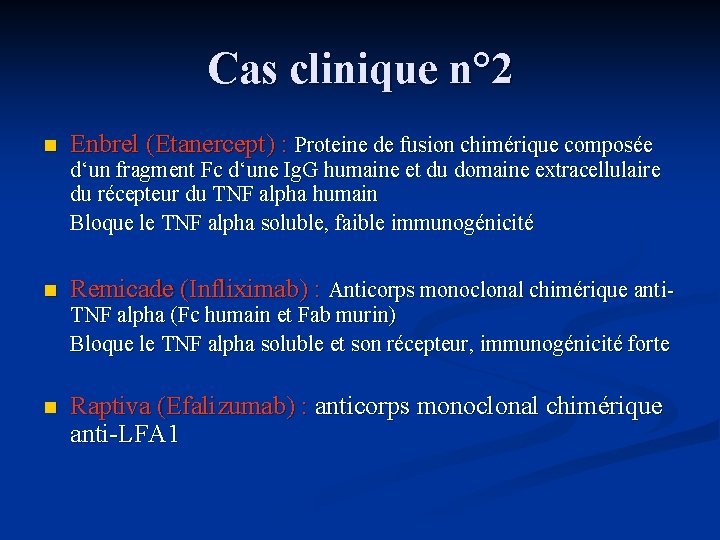 Cas clinique n°2

Enbrel (Etanercept) : Proteine de fusion chimérique composée d‘un fragment Fc d‘une IgG humaine et du domaine extracellulaire du récepteur du TNF alpha humain

Bloque le TNF alpha soluble, faible immunogénicité

Remicade (Infliximab) : Anticorps monoclonal chimérique anti-TNF alpha (Fc humain et Fab murin)

Bloque le TNF alpha soluble et son récepteur, immunogénicité forte

Raptiva (Efalizumab) : anticorps monoclonal chimérique anti-LFA1